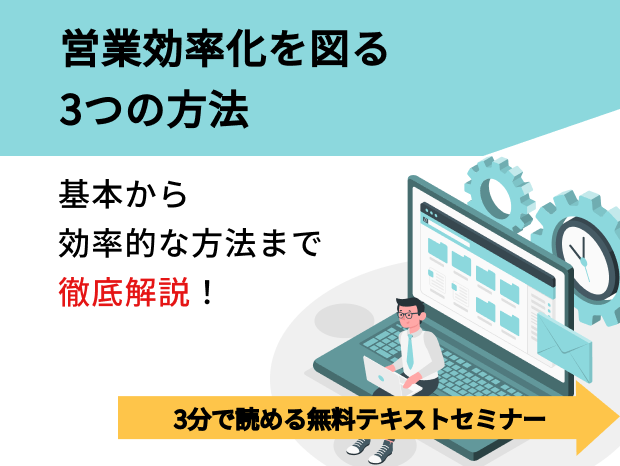 営業効率化を図る
3つの方法

基本から
効率的な方法まで
徹底解説！

3分で読める無料テキストセミナー